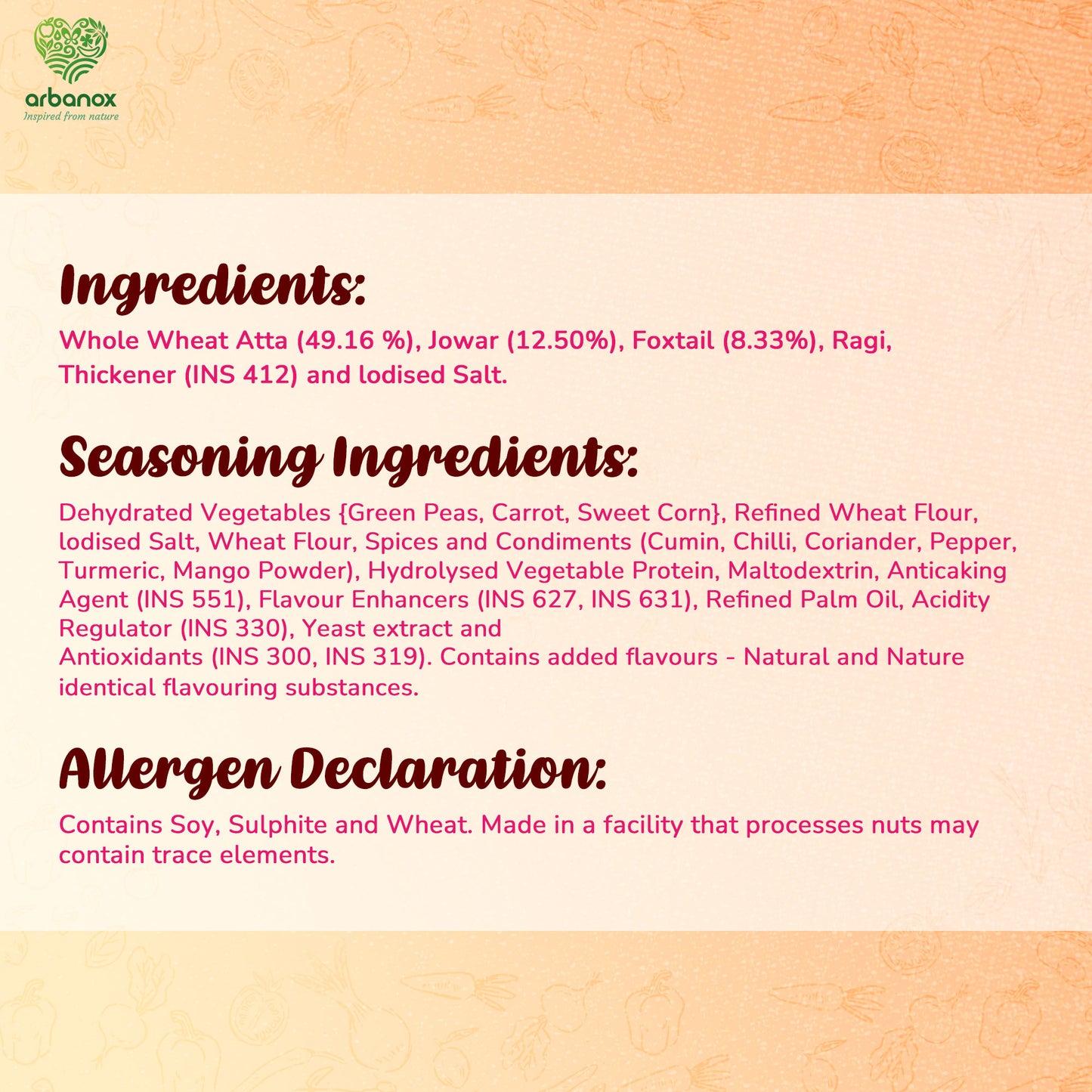 arbanox
Inspired from nature

Ingredients:

Whole Wheat Atta (49.16 %), Jowar (12.50%), Foxtail (8.33%), Ragi, Thickener (INS 412) and Iodised Salt.

Seasoning Ingredients:

Dehydrated Vegetables {Green Peas, Carrot, Sweet Corn}, Refined Wheat Flour, Iodised Salt, Wheat Flour, Spices and Condiments (Cumin, Chilli, Coriander, Pepper, Turmeric, Mango Powder), Hydrolysed Vegetable Protein, Maltodextrin, Anticaking Agent (INS 551), Flavour Enhancers (INS 627, INS 631), Refined Palm Oil, Acidity Regulator (INS 330), Yeast extract and
Antioxidants (INS 300, INS 319). Contains added flavours - Natural and Nature identical flavouring substances.

Allergen Declaration:

Contains Soy, Sulphite and Wheat. Made in a facility that processes nuts may contain trace elements.